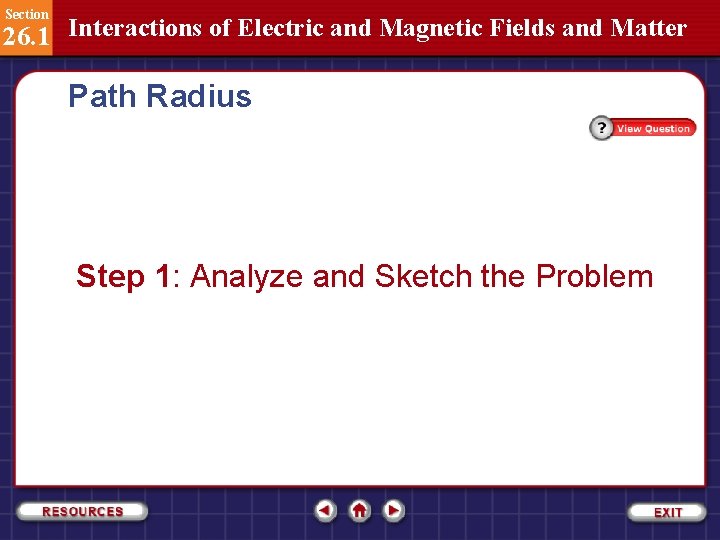 Section
26.1
Interactions of Electric and Magnetic Fields and Matter

Path Radius

? View Question

Step 1: Analyze and Sketch the Problem

RESOURCES

EXIT